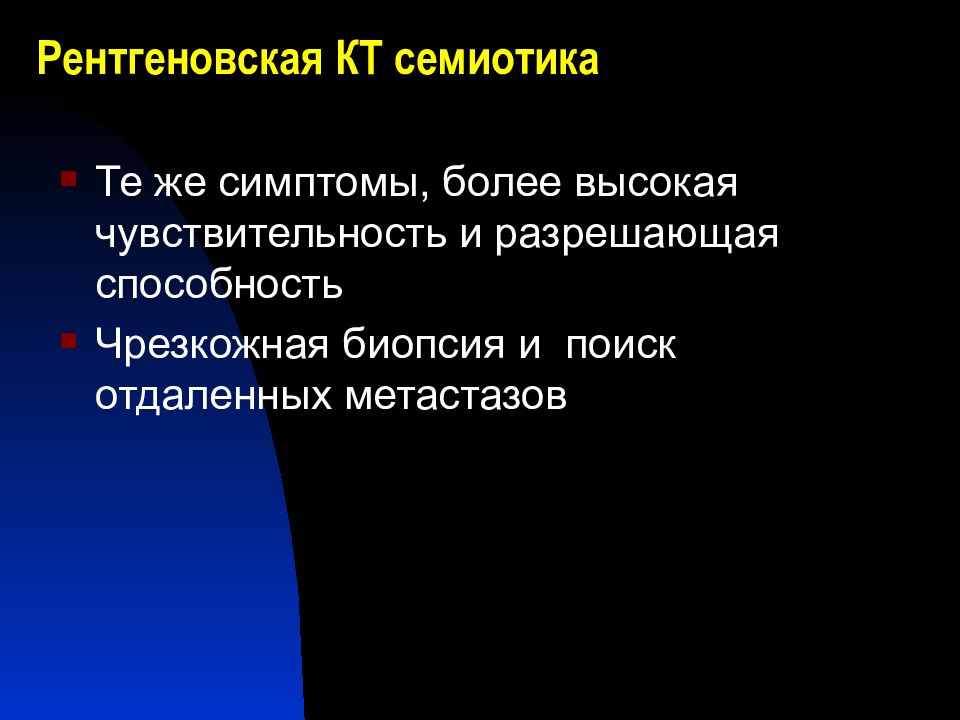 Рентгеновская КТ семиотика

Те же симптомы, более высокая чувствительность и разрешающая способность

Чрезкожная биопсия и  поиск отдаленных метастазов